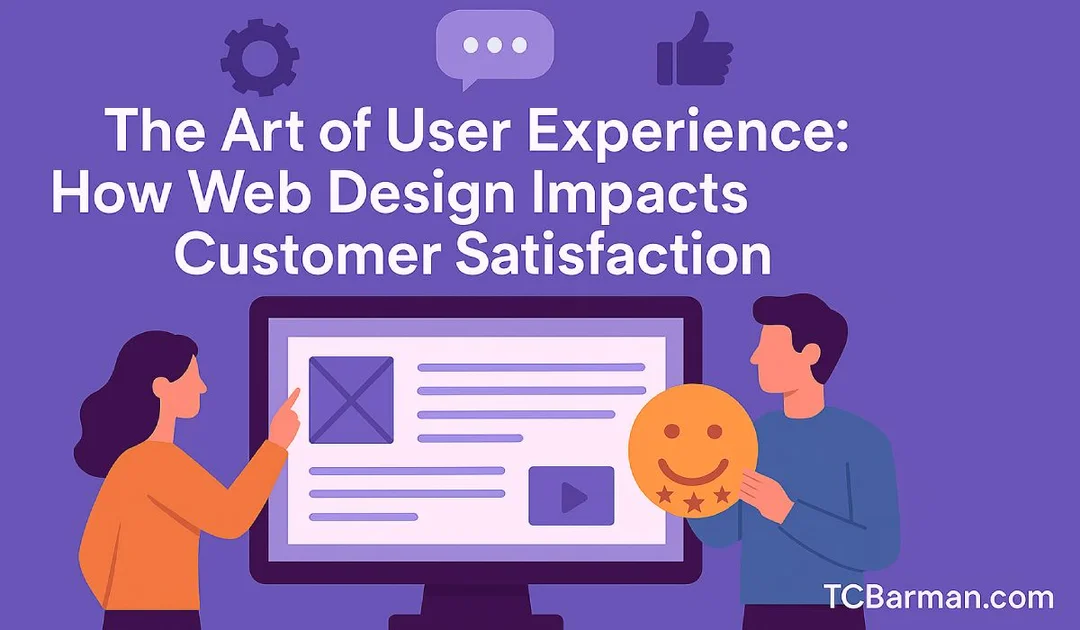 The Art of User Experience: How Web Design Impacts Customer Satisfaction

TCBarman.com